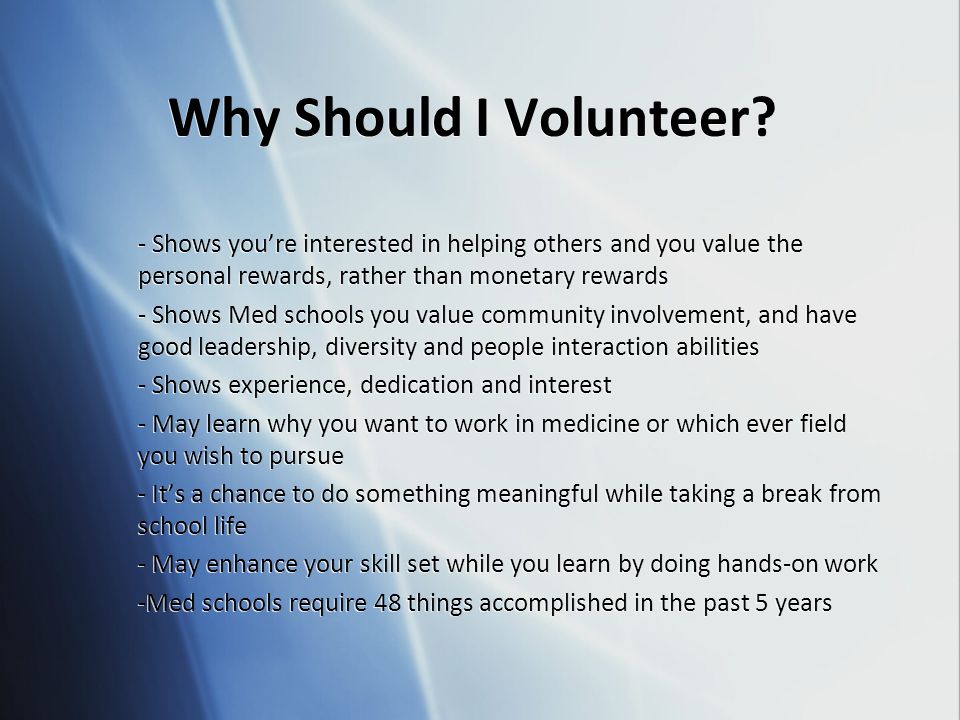 Why Should I Volunteer?

- Shows you’re interested in helping others and you value the personal rewards, rather than monetary rewards

- Shows Med schools you value community involvement, and have good leadership, diversity and people interaction abilities

- Shows experience, dedication and interest

- May learn why you want to work in medicine or which ever field you wish to pursue

- It’s a chance to do something meaningful while taking a break from school life

- May enhance your skill set while you learn by doing hands-on work

-Med schools require 48 things accomplished in the past 5 years